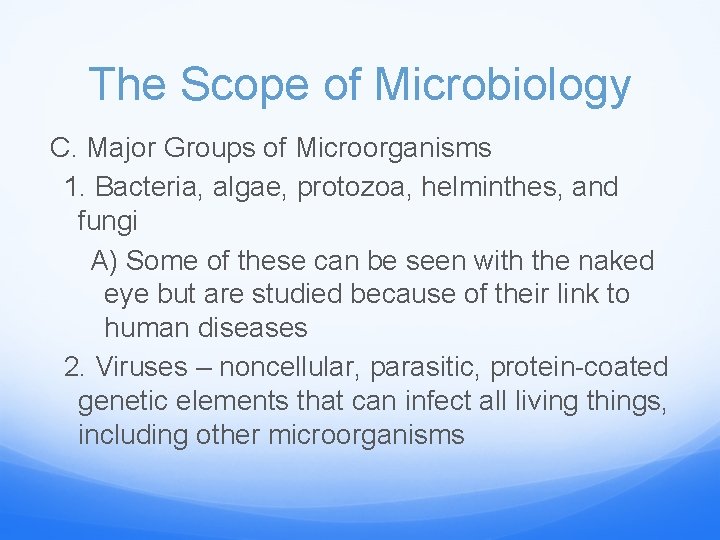 The Scope of Microbiology

C. Major Groups of Microorganisms

1. Bacteria, algae, protozoa, helminthes, and fungi

A) Some of these can be seen with the naked eye but are studied because of their link to human diseases

2. Viruses – noncellular, parasitic, protein-coated genetic elements that can infect all living things, including other microorganisms